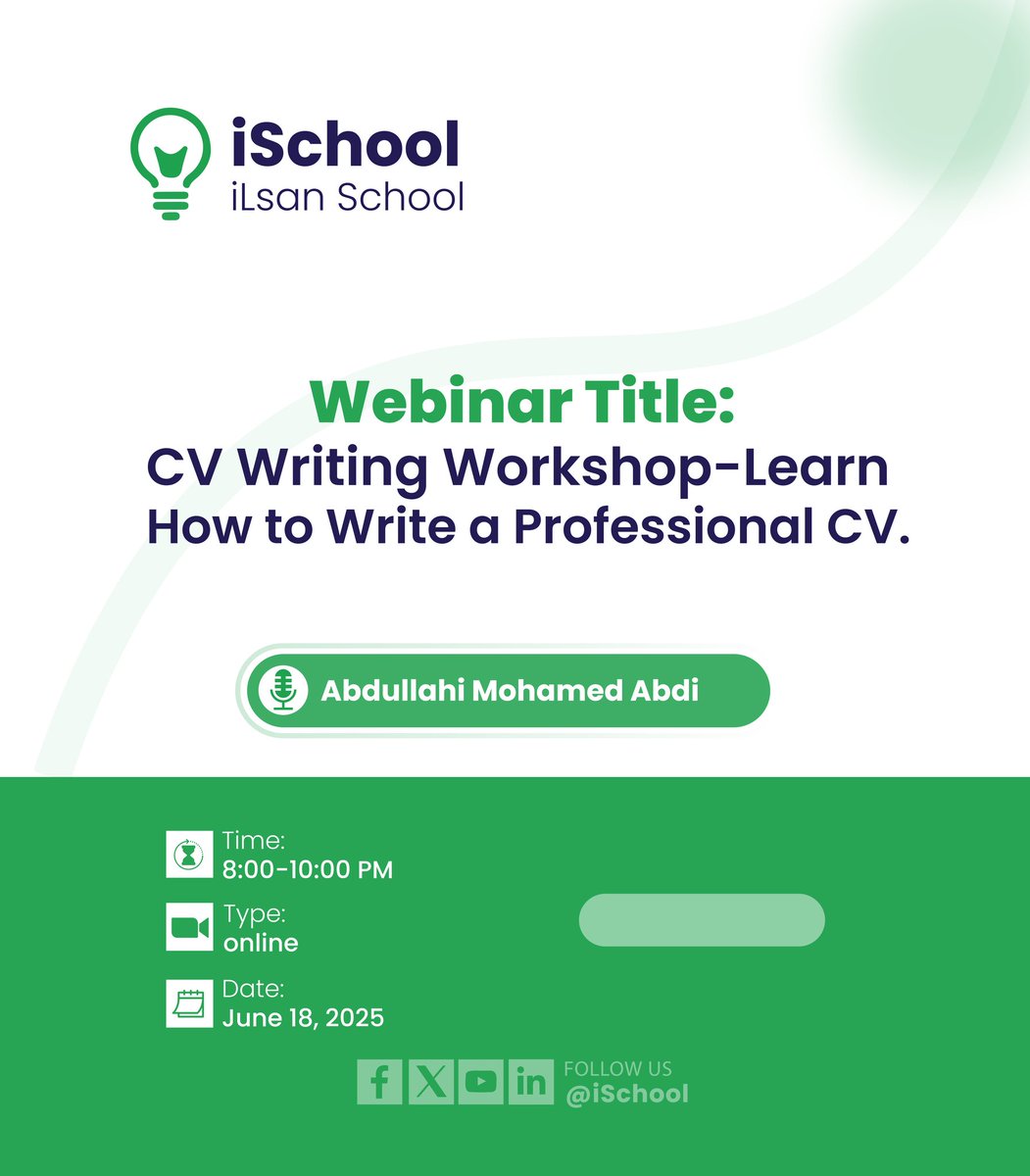 iSchool
iLsan School

Webinar Title:
CV Writing Workshop-Learn How to Write a Professional CV.

Abdullahi Mohamed Abdi

Time:
8:00-10:00 PM

Type:
online

Date:
June 18, 2025

FOLLOW US
@iSchool